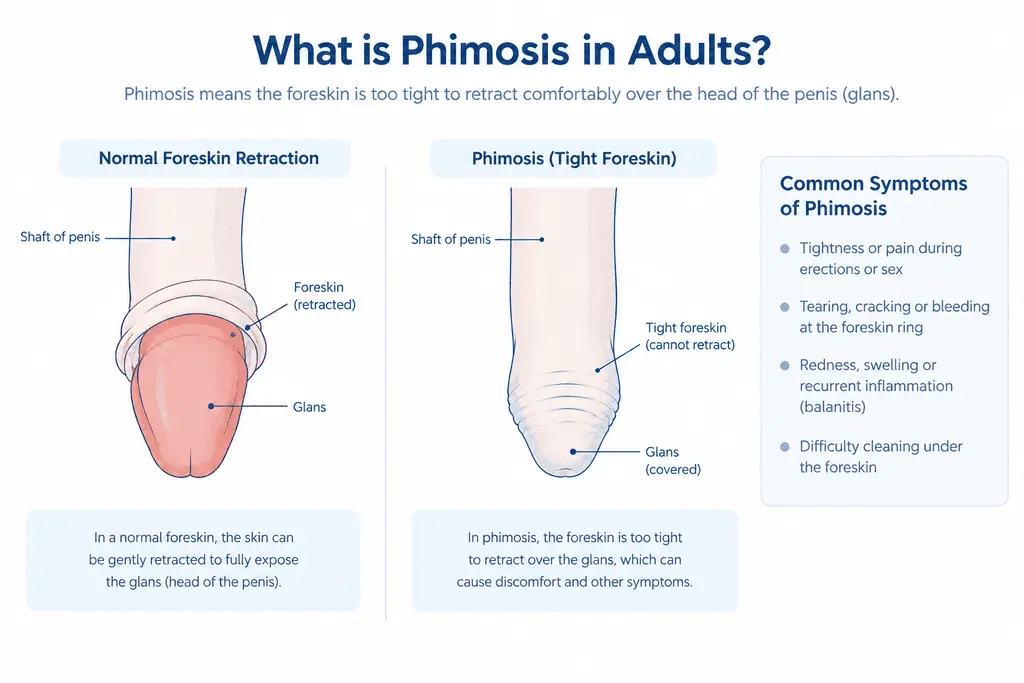 What is Phimosis in Adults?

Phimosis means the foreskin is too tight to retract comfortably over the head of the penis (glans).

Normal Foreskin Retraction

Shaft of penis

Foreskin (retracted)

Glans

In a normal foreskin, the skin can be gently retracted to fully expose the glans (head of the penis).

Phimosis (Tight Foreskin)

Shaft of penis

Tight foreskin (cannot retract)

Glans (covered)

In phimosis, the foreskin is too tight to retract over the glans, which can cause discomfort and other symptoms.

Common Symptoms of Phimosis

Tightness or pain during erections or sex

Tearing, cracking or bleeding at the foreskin ring

Redness, swelling or recurrent inflammation (balanitis)

Difficulty cleaning under the foreskin